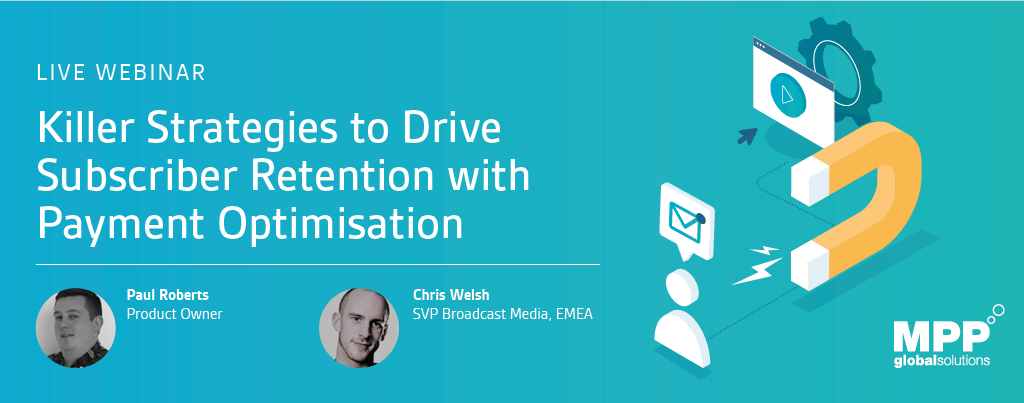 LIVE WEBINAR

Killer Strategies to Drive Subscriber Retention with Payment Optimisation

Paul Roberts
Product Owner

Chris Welsh
SVP Broadcast Media, EMEA

MPP
globalsolutions